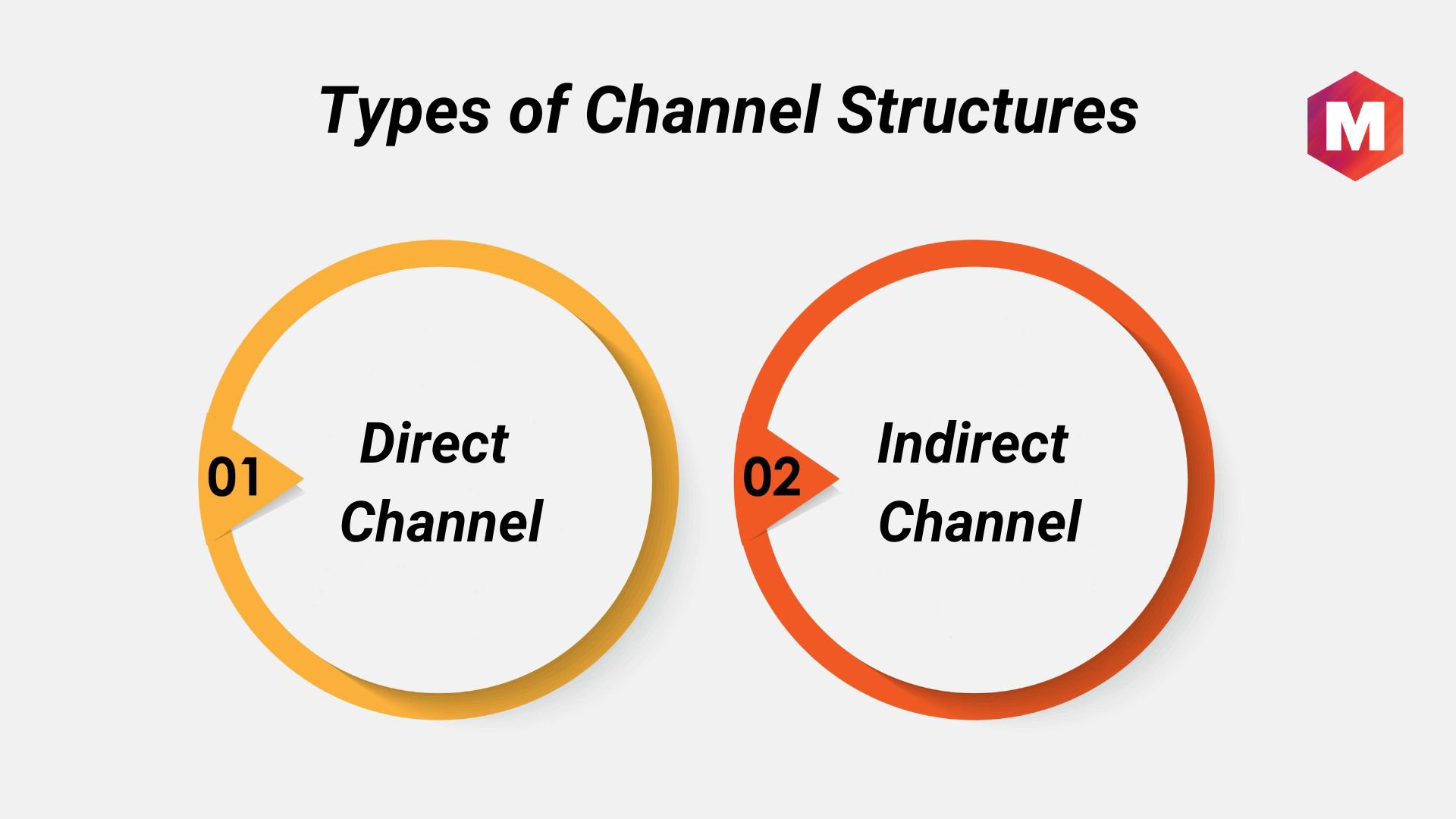 Types of Channel Structures

M

01

Direct Channel

02

Indirect Channel